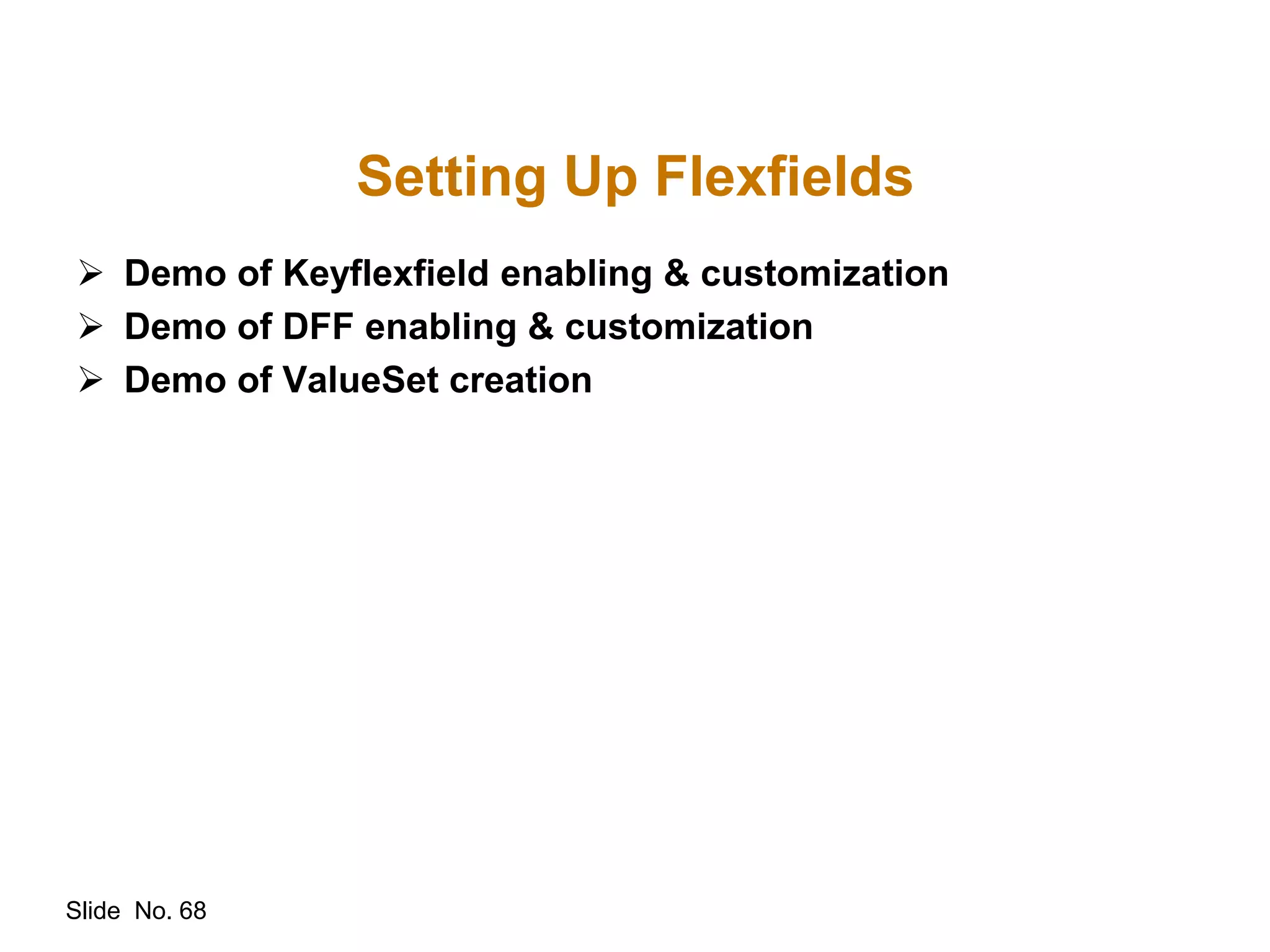 Setting Up Flexfields

➢ Demo of Keyflexfield enabling & customization
➢ Demo of DFF enabling & customization
➢ Demo of ValueSet creation

Slide No. 68